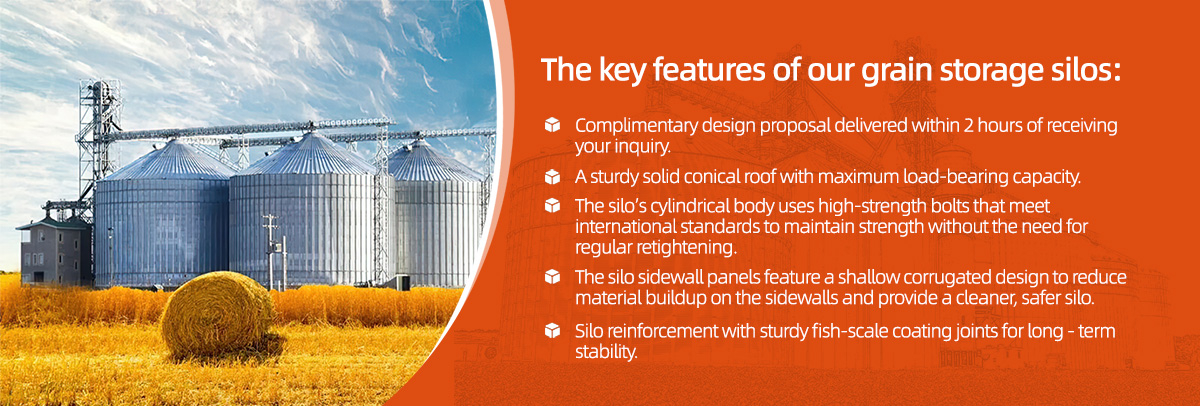 The key features of our grain storage silos:

Complimentary design proposal delivered within 2 hours of receiving your inquiry.

A sturdy solid conical roof with maximum load-bearing capacity.

The silo's cylindrical body uses high-strength bolts that meet international standards to maintain strength without the need for regular retightening.

The silo sidewall panels feature a shallow corrugated design to reduce material buildup on the sidewalls and provide a cleaner, safer silo.

Silo reinforcement with sturdy fish-scale coating joints for long - term stability.